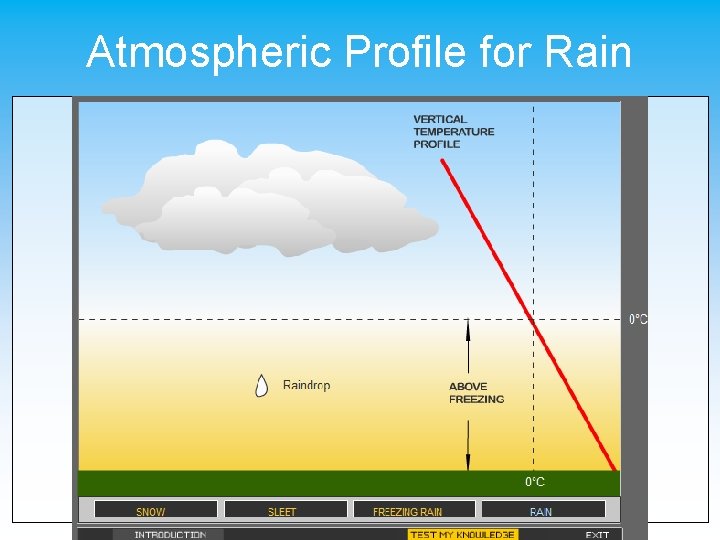 Atmospheric Profile for Rain

VERTICAL TEMPERATURE PROFILE

0°C

Raindrop

ABOVE FREEZING

0°C

SNOW
SLEET
FREEZING RAIN
RAIN

INTRODUCTION
TEST MY KNOWLEDGE
EXIT